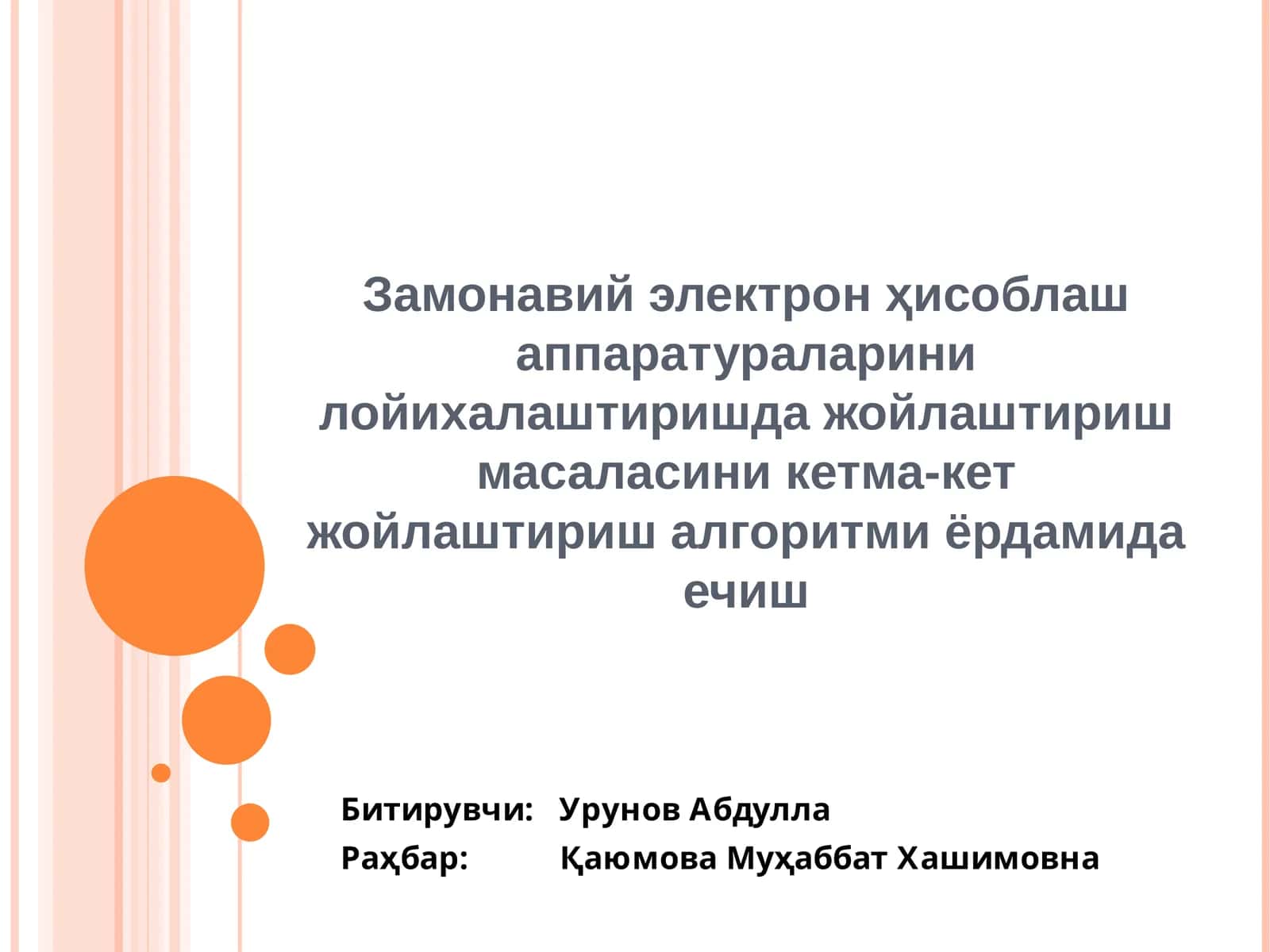 Замонавий электрон ҳисоблаш аппаратураларини лойихалаштиришда жойлаштириш масаласини кетма-кет жойлаштириш алгоритми ёрдамида ечиш

Битирувчи: Урунов Абдулла
Раҳбар: Қаюмова Муҳаббат Хашимовна